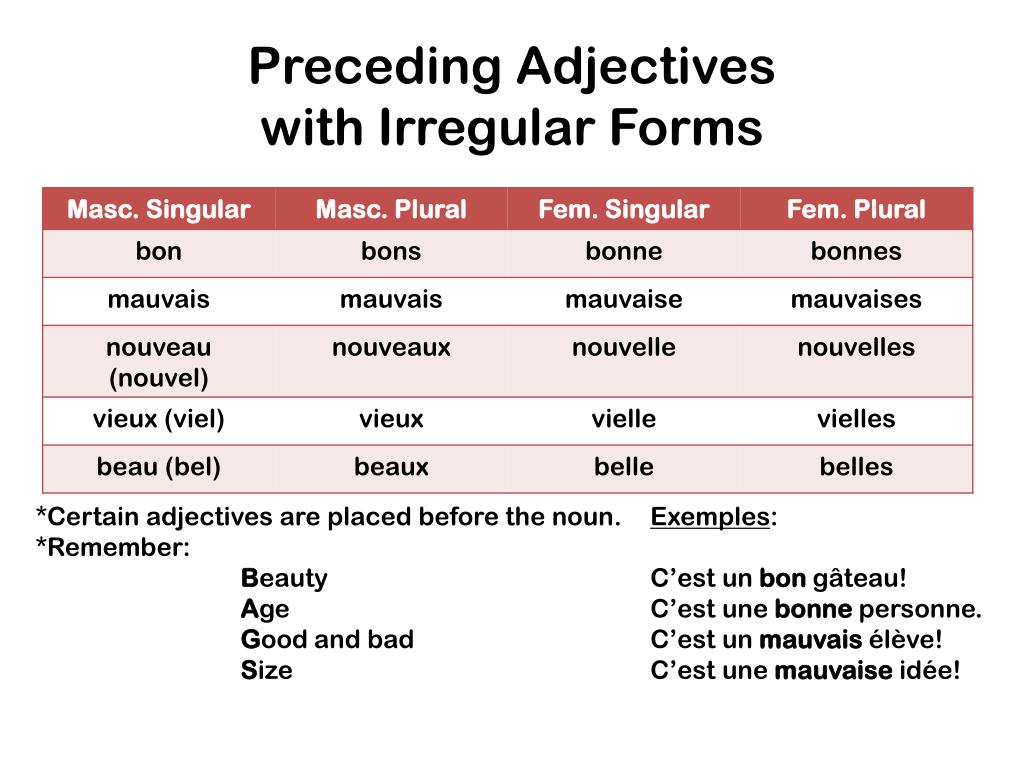 Preceding Adjectives with Irregular Forms

| Masc. Singular | Masc. Plural | Fem. Singular | Fem. Plural |
|---|---|---|---|
| bon | bons | bonne | bonnes |
| mauvais | mauvais | mauvaise | mauvaises |
| nouveau (nouvel) | nouveaux | nouvelle | nouvelles |
| vieux (viel) | vieux | vielle | vielles |
| beau (bel) | beaux | belle | belles |

*Certain adjectives are placed before the noun.
*Remember:
Beauty
Age
Good and bad
Size

Exemples:

C'est un bon gâteau!
C'est une bonne personne.
C'est un mauvais élève!
C'est une mauvaise idée!